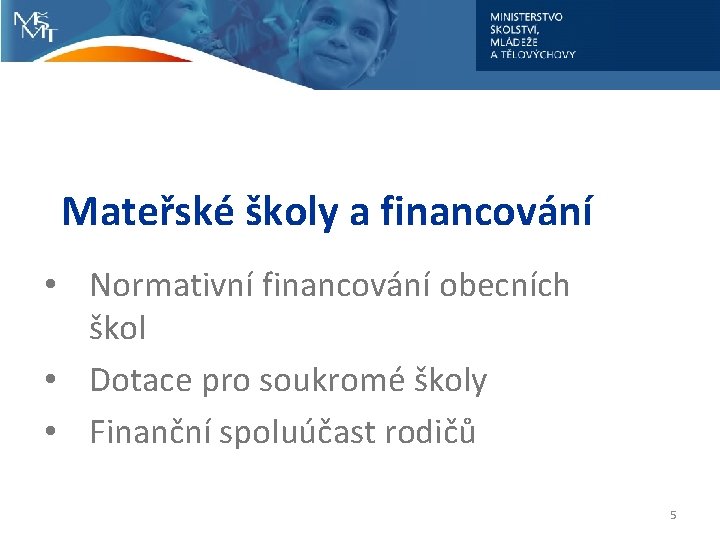 MŠMT

MINISTERSTVO ŠKOLSTVÍ, MLÁDEŽE A TĚLOVÝCHOVY

Mateřské školy a financování

• Normativní financování obecních škol
• Dotace pro soukromé školy
• Finanční spoluúčast rodičů

5